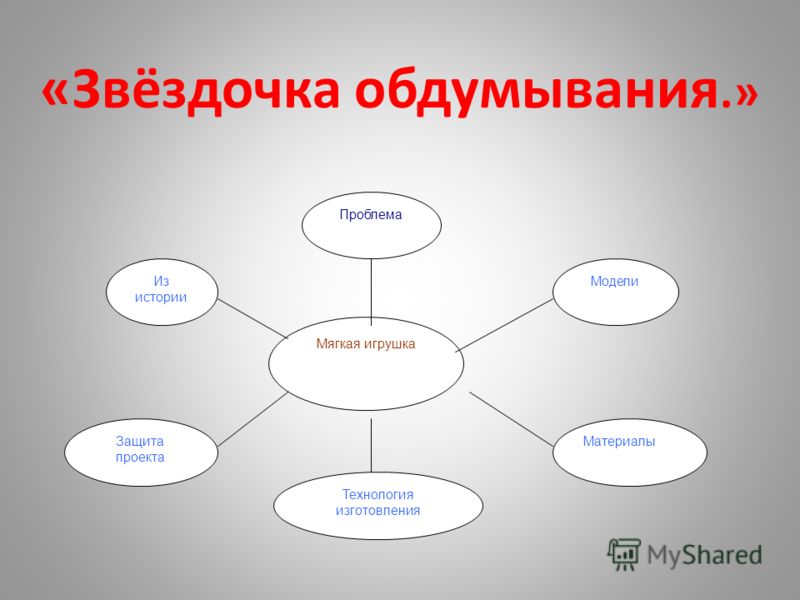 «Звёздочка обдумывания.»

Проблема

Из истории

Модели

Мягкая игрушка

Защита проекта

Материалы

Технология изготовления

MyShared